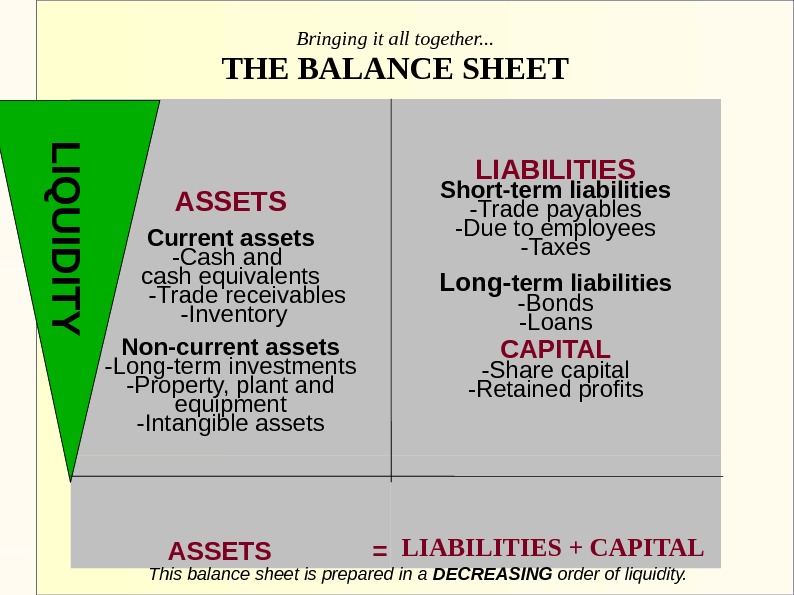 Bringing it all together...
THE BALANCE SHEET

LIQUIDITY

ASSETS
Current assets
-Cash and cash equivalents
-Trade receivables
-Inventory

Non-current assets
-Long-term investments
-Property, plant and equipment
-Intangible assets

LIABILITIES
Short-term liabilities
-Trade payables
-Due to employees
-Taxes

Long-term liabilities
-Bonds
-Loans

CAPITAL
-Share capital
-Retained profits

ASSETS = LIABILITIES + CAPITAL

This balance sheet is prepared in a DECREASING order of liquidity.